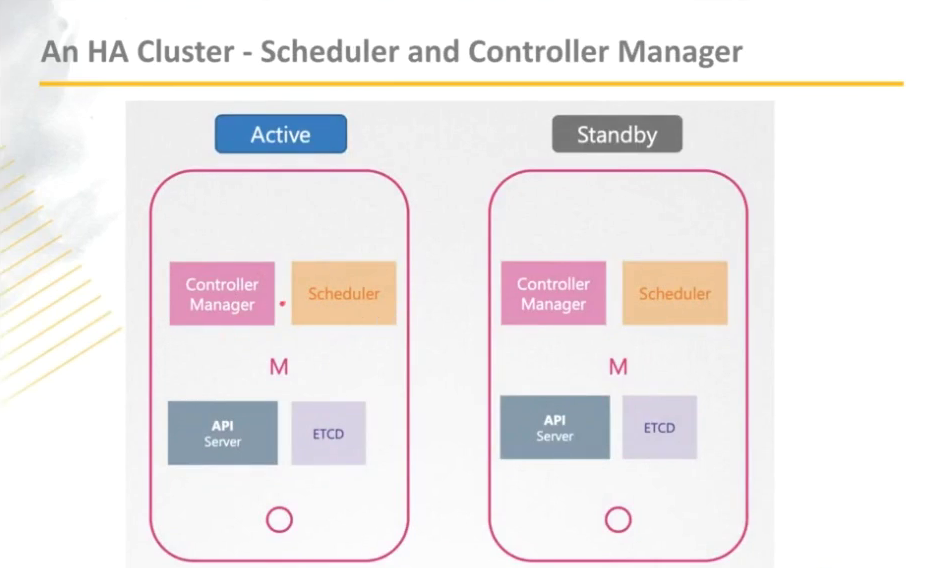 An HA Cluster - Scheduler and Controller Manager

Active

Controller Manager

Scheduler

M

API Server

ETCD

Standby

Controller Manager

Scheduler

M

API Server

ETCD